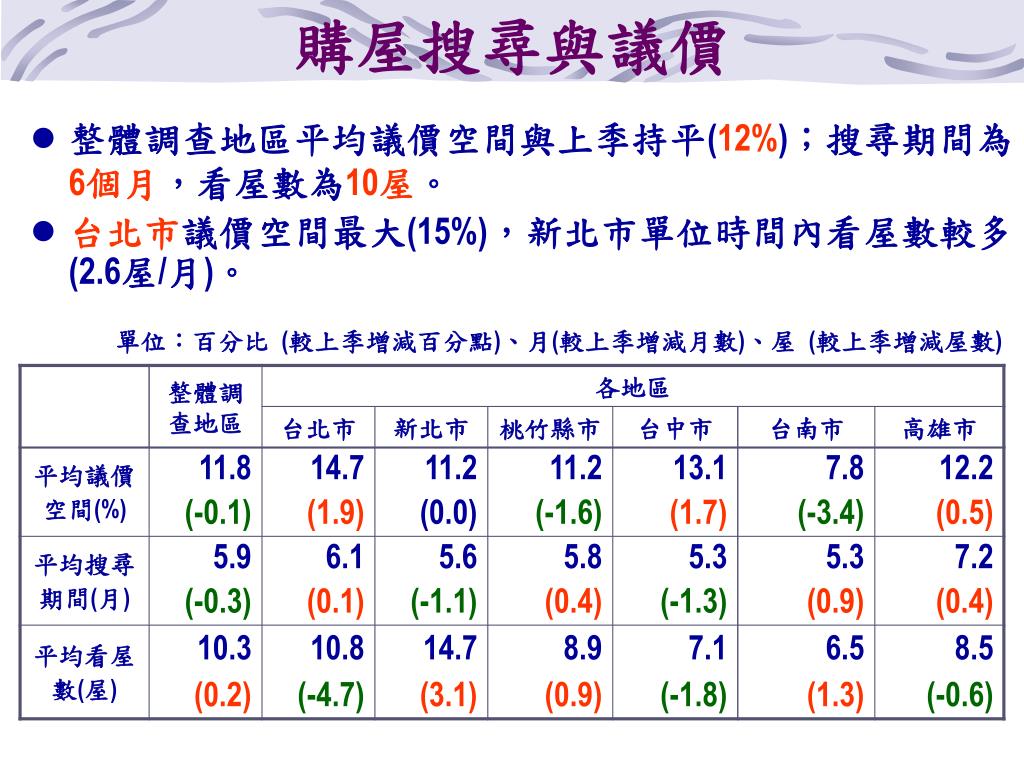 購屋搜尋與議價

● 整體調查地區平均議價空間與上季持平(12%)；搜尋期間為6個月，看屋數為10屋。

● 台北市議價空間最大(15%)，新北市單位時間內看屋數較多(2.6屋/月)。

單位：百分比 (較上季增減百分點)、月(較上季增減月數)、屋 (較上季增減屋數)

| | 整體調查地區 | 各地區 | | | | | |
|---|---|---|---|---|---|---|---|
| | | 台北市 | 新北市 | 桃竹縣市 | 台中市 | 台南市 | 高雄市 |
| 平均議價空間(%) | 11.8 (-0.1) | 14.7 (1.9) | 11.2 (0.0) | 11.2 (-1.6) | 13.1 (1.7) | 7.8 (-3.4) | 12.2 (0.5) |
| 平均搜尋期間(月) | 5.9 (-0.3) | 6.1 (0.1) | 5.6 (-1.1) | 5.8 (0.4) | 5.3 (-1.3) | 5.3 (0.9) | 7.2 (0.4) |
| 平均看屋數(屋) | 10.3 (0.2) | 10.8 (-4.7) | 14.7 (3.1) | 8.9 (0.9) | 7.1 (-1.8) | 6.5 (1.3) | 8.5 (-0.6) |